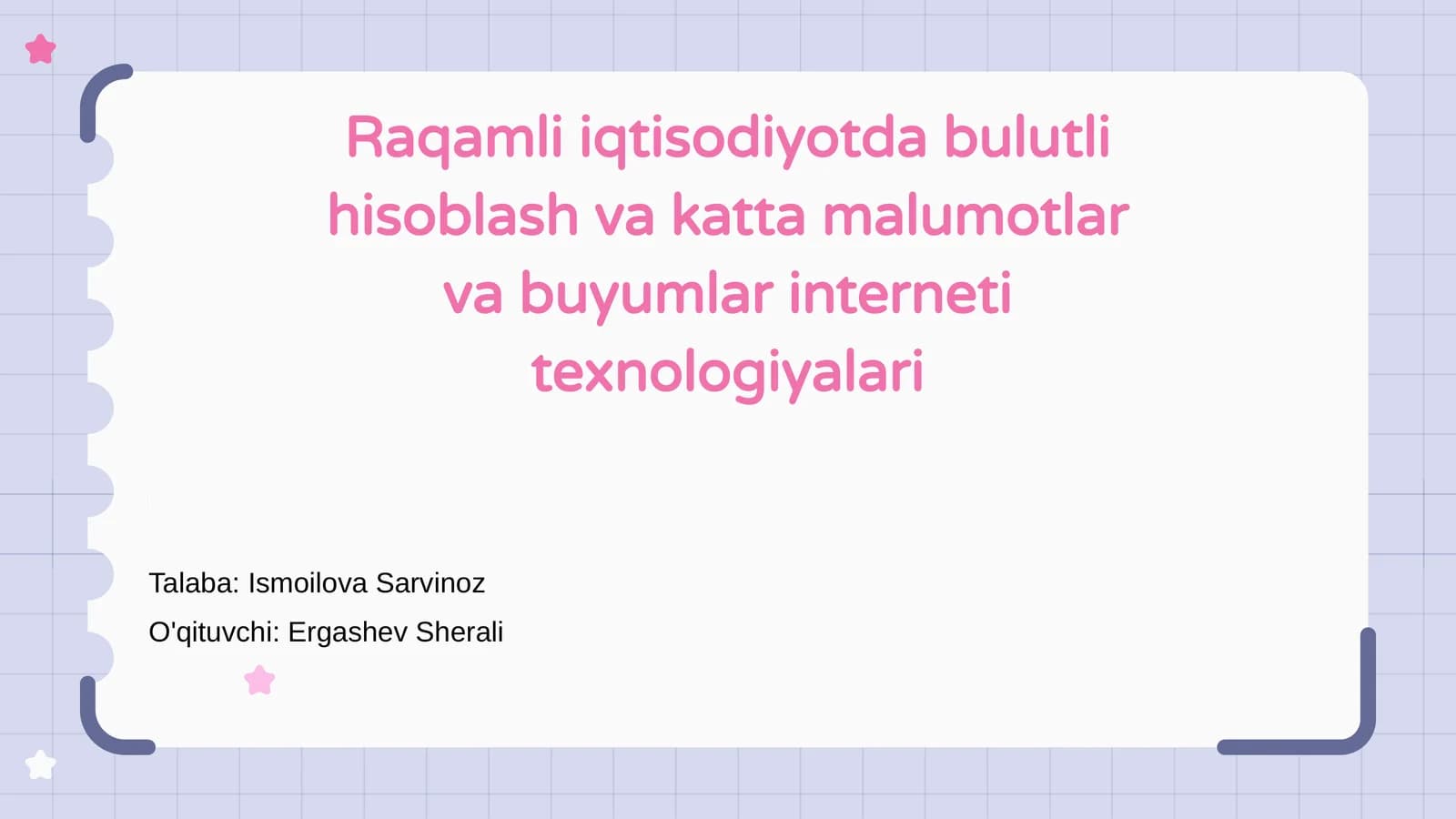 Raqamli iqtisodiyotda bulutli hisoblash va katta malumotlar va buyumlar interneti texnologiyalari

Talaba: Ismoilova Sarvinoz
O'qituvchi: Ergashev Sherali